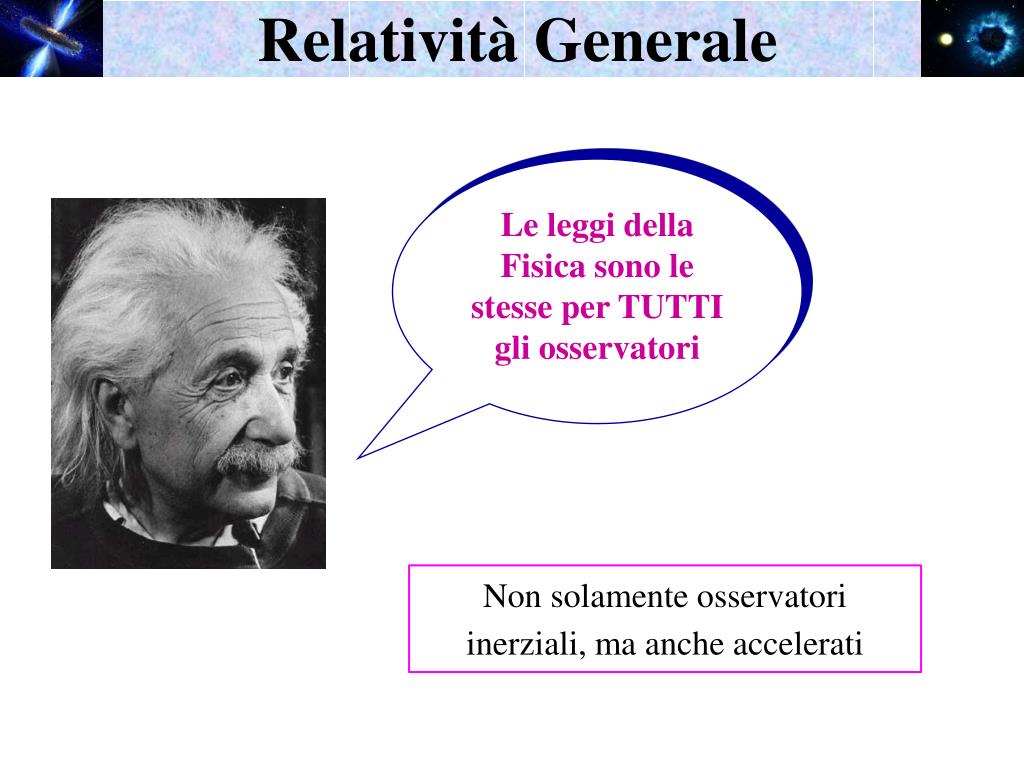 Relatività Generale

Le leggi della Fisica sono le stesse per TUTTI gli osservatori

Non solamente osservatori inerziali, ma anche accelerati